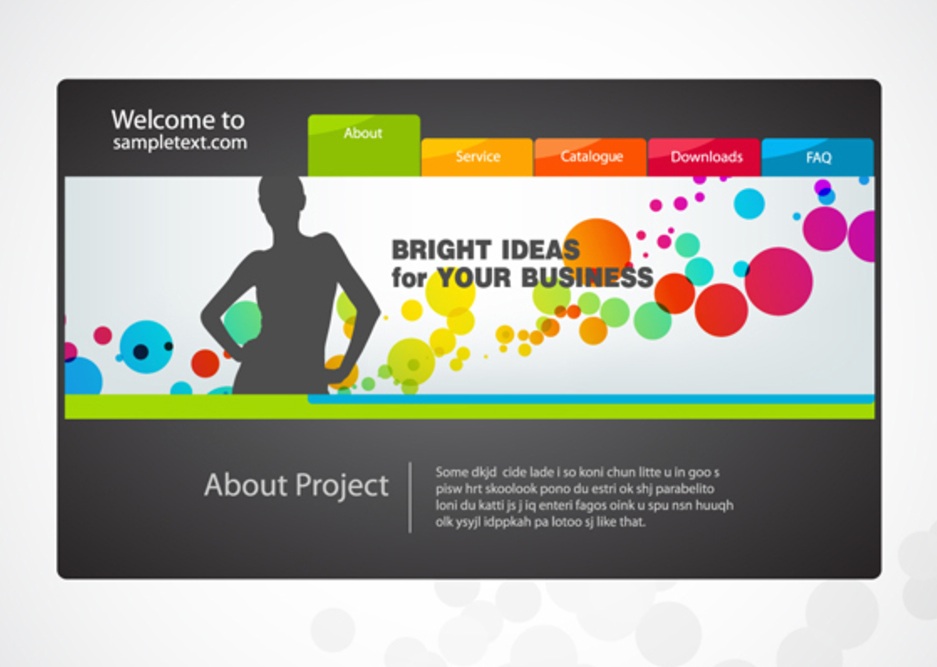 Welcome to
sampletext.com

About
Service
Catalogue
Downloads
FAQ

BRIGHT IDEAS
for YOUR BUSINESS

About Project

Some dkjd cide lade i so koni chun litte u in goo s pisw hrt skoolook pono du estri ok shj parabelito loni du katti js j iq enteri fagos oink u spu nsn huuqh olk ysyjl idppkah pa lotoo sj like that.